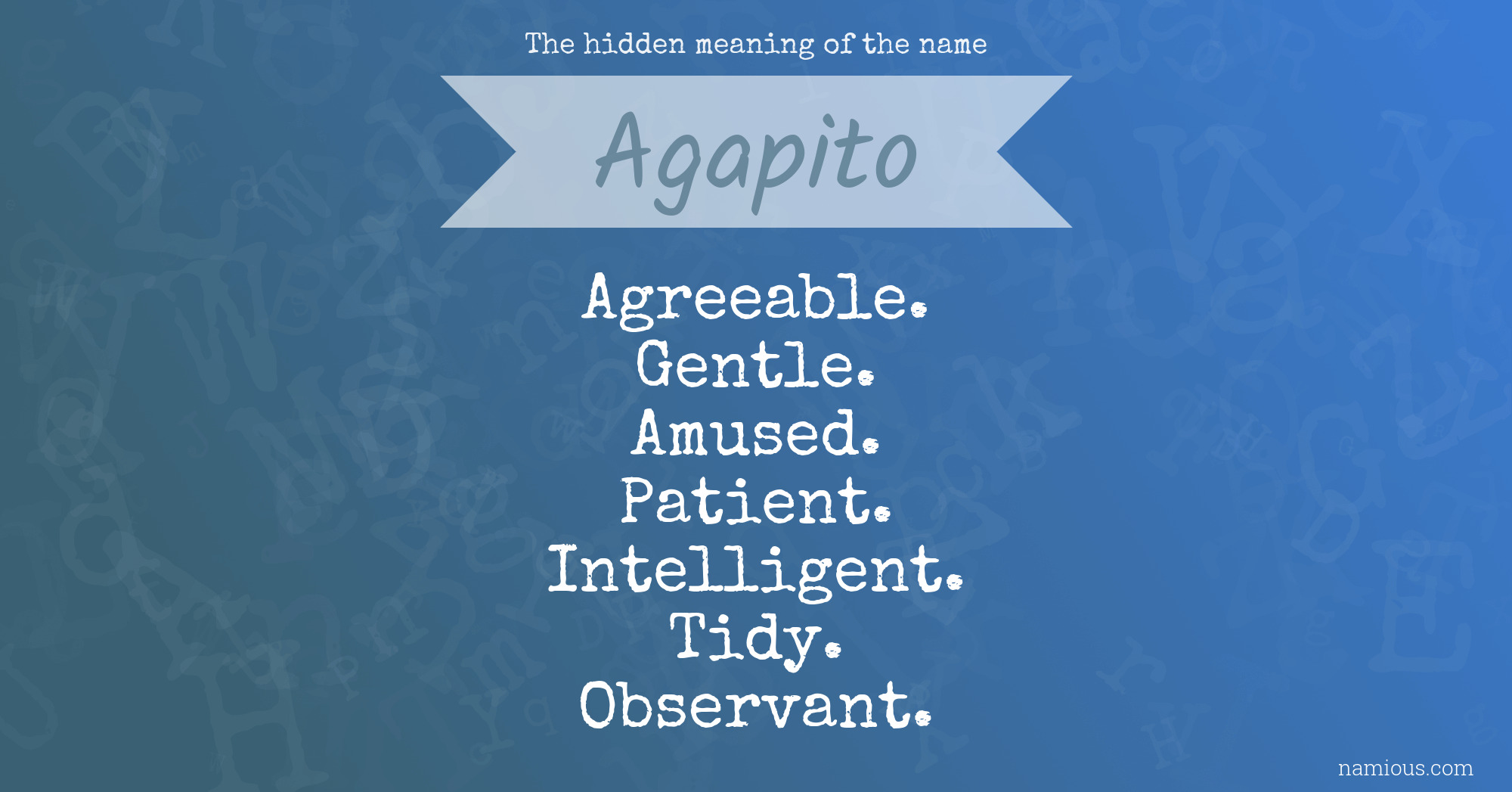 The hidden meaning of the name

Agapito

Agreeable.
Gentle.
Amused.
Patient.
Intelligent.
Tidy.
Observant.

namious.com